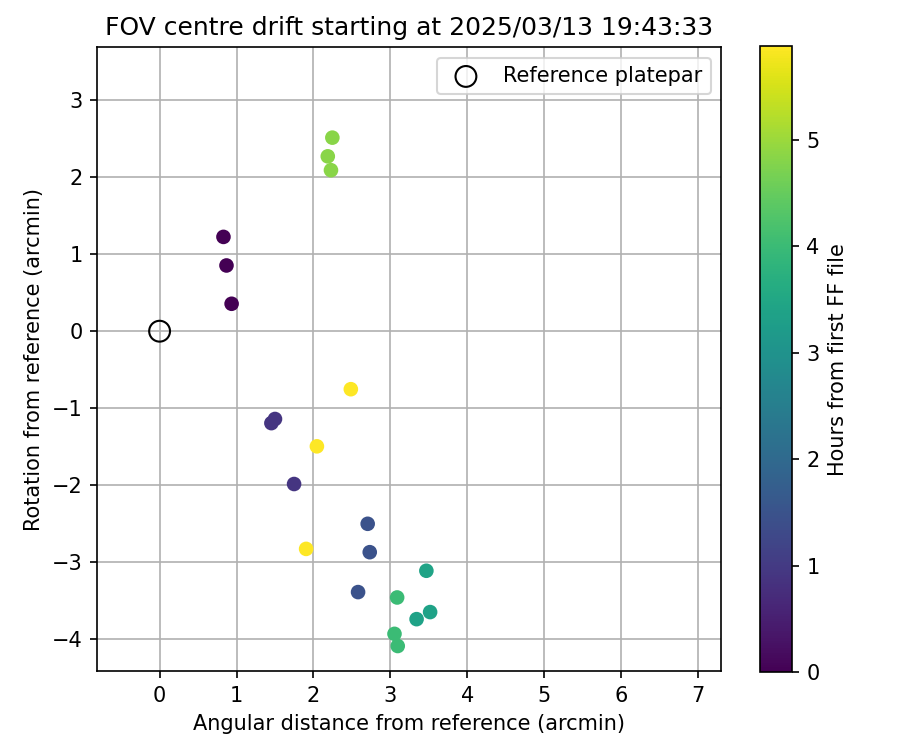 FOV centre drift starting at 2025/03/13 19:43:33

Reference platepar

Rotation from reference (arcmin)

3
2
1
0
−1
−2
−3
−4

0 1 2 3 4 5 6 7

Angular distance from reference (arcmin)

Hours from first FF file

5
4
3
2
1
0